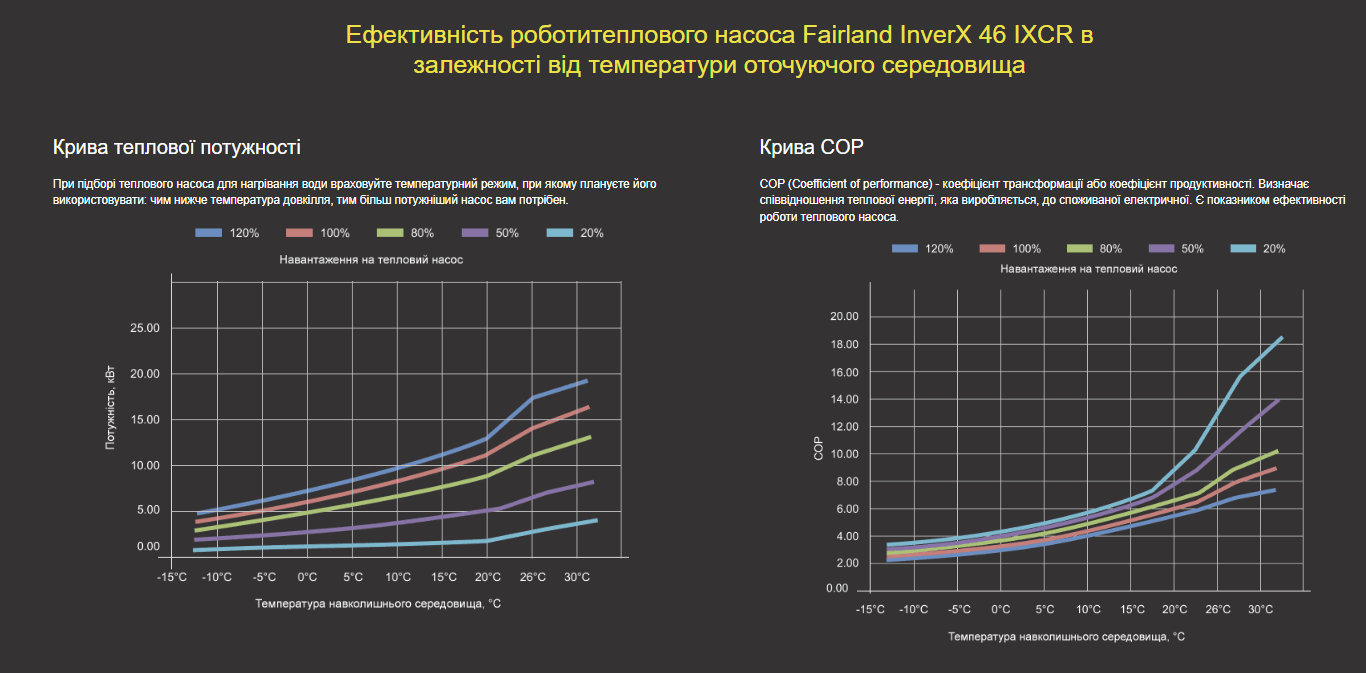 Ефективність роботитеплового насоса Fairland InverX 46 IXCR в залежності від температури оточуючого середовища

Крива теплової потужності

При підборі теплового насоса для нагрівання води враховуйте температурний режим, при якому плануєте його використовувати: чим нижче температура довкілля, тим більш потужніший насос вам потрібен.

120% 100% 80% 50% 20%

Навантаження на тепловий насос

Потужність, кВт

25.00
20.00
15.00
10.00
5.00
0.00

-15°C -10°C -5°C 0°C 5°C 10°C 15°C 20°C 26°C 30°C

Температура навколишнього середовища, °C

Крива COP

COP (Coefficient of performance) - коефіцієнт трансформації або коефіцієнт продуктивності. Визначає співвідношення теплової енергії, яка виробляється, до споживаної електричної. Є показником ефективності роботи теплового насоса.

120% 100% 80% 50% 20%

Навантаження на тепловий насос

COP

20.00
18.00
16.00
14.00
12.00
10.00
8.00
6.00
4.00
2.00
0.00

-15°C -10°C -5°C 0°C 5°C 10°C 15°C 20°C 26°C 30°C

Температура навколишнього середовища, °C